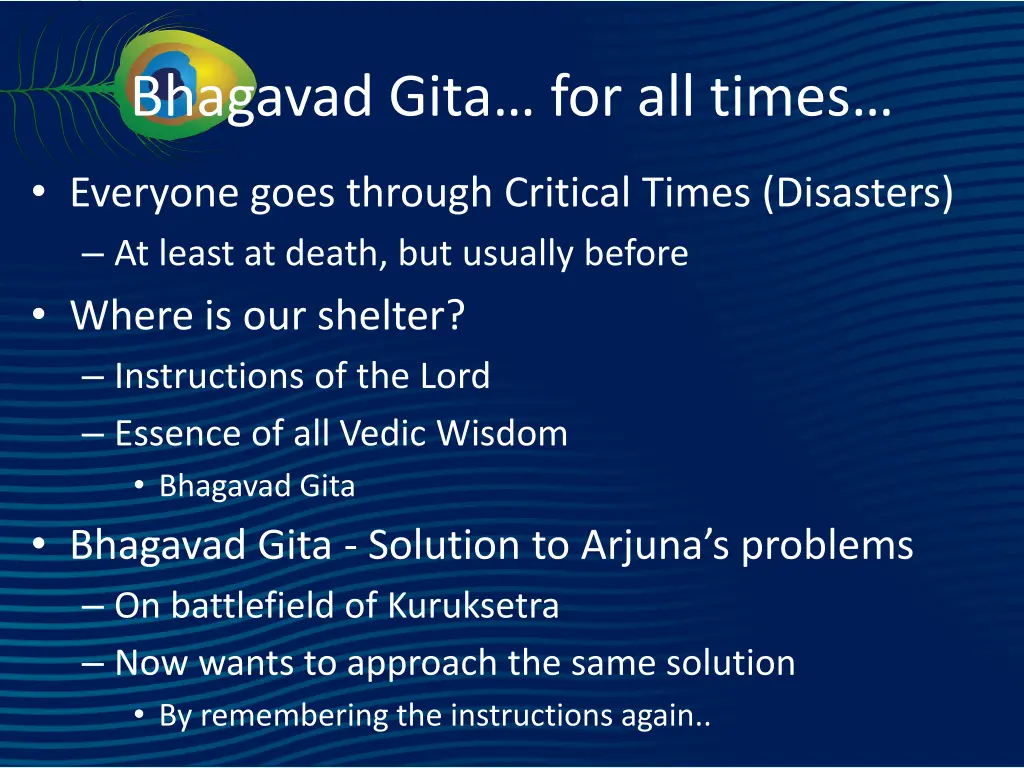 Bhagavad Gita… for all times…

• Everyone goes through Critical Times (Disasters)
– At least at death, but usually before
• Where is our shelter?
– Instructions of the Lord
– Essence of all Vedic Wisdom
• Bhagavad Gita
• Bhagavad Gita - Solution to Arjuna's problems
– On battlefield of Kuruksetra
– Now wants to approach the same solution
• By remembering the instructions again..